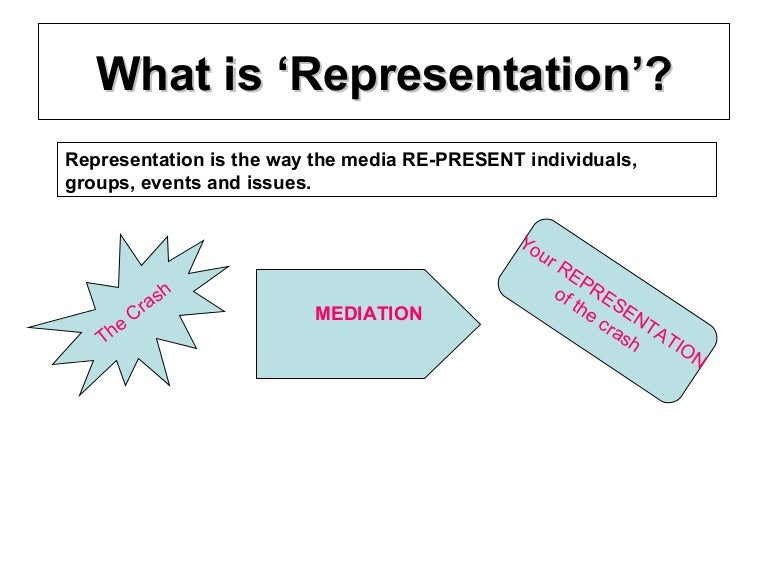 What is ‘Representation’?

Representation is the way the media RE-PRESENT individuals, groups, events and issues.

The Crash

MEDIATION

Your REPRESENTATION of the crash